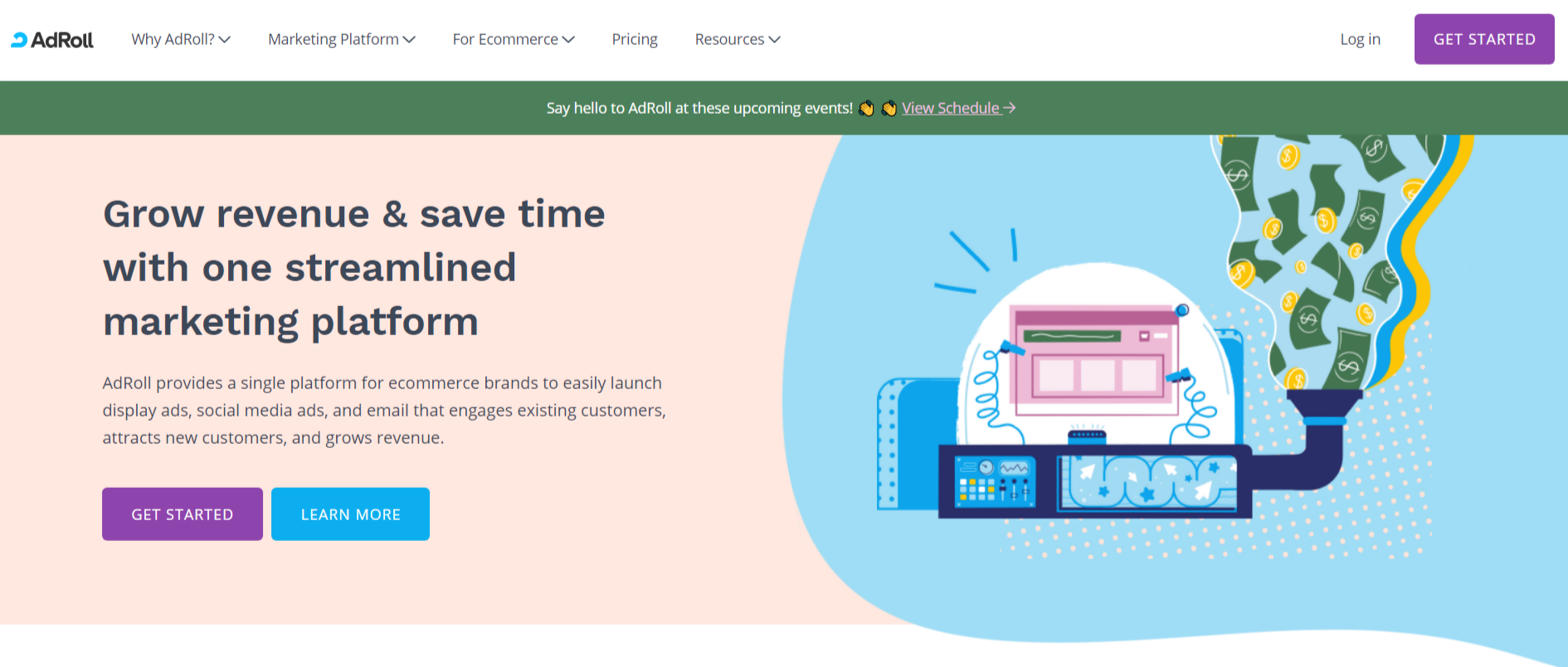 AdRoll Why AdRoll? Marketing Platform For Ecommerce Pricing Resources Log in GET STARTED

Say hello to AdRoll at these upcoming events! 👋 👋 View Schedule →

Grow revenue & save time with one streamlined marketing platform

AdRoll provides a single platform for ecommerce brands to easily launch display ads, social media ads, and email that engages existing customers, attracts new customers, and grows revenue.

GET STARTED LEARN MORE